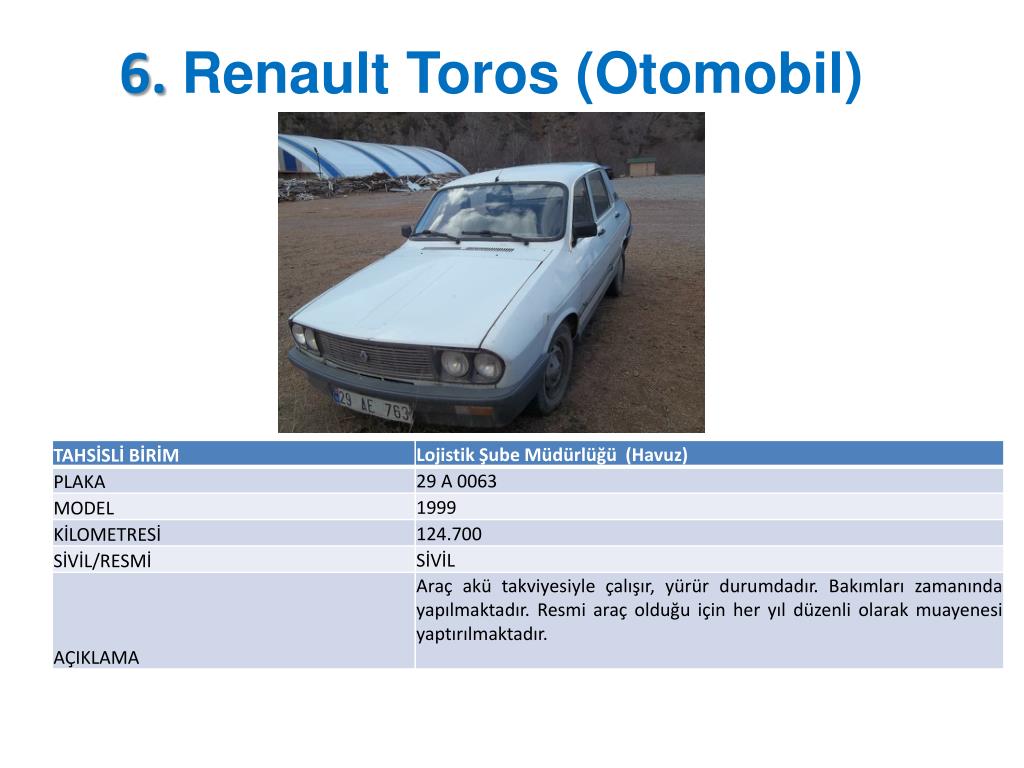 6. Renault Toros (Otomobil)

29 AE 763

| TAHSİSLİ BİRİM | Lojistik Şube Müdürlüğü (Havuz) |
|---|---|
| PLAKA | 29 A 0063 |
| MODEL | 1999 |
| KİLOMETRESİ | 124.700 |
| SİVİL/RESMİ | SİVİL |
| AÇIKLAMA | Araç akü takviyesiyle çalışır, yürür durumdadır. Bakımları zamanında yapılmaktadır. Resmi araç olduğu için her yıl düzenli olarak muayenesi yaptırılmaktadır. |